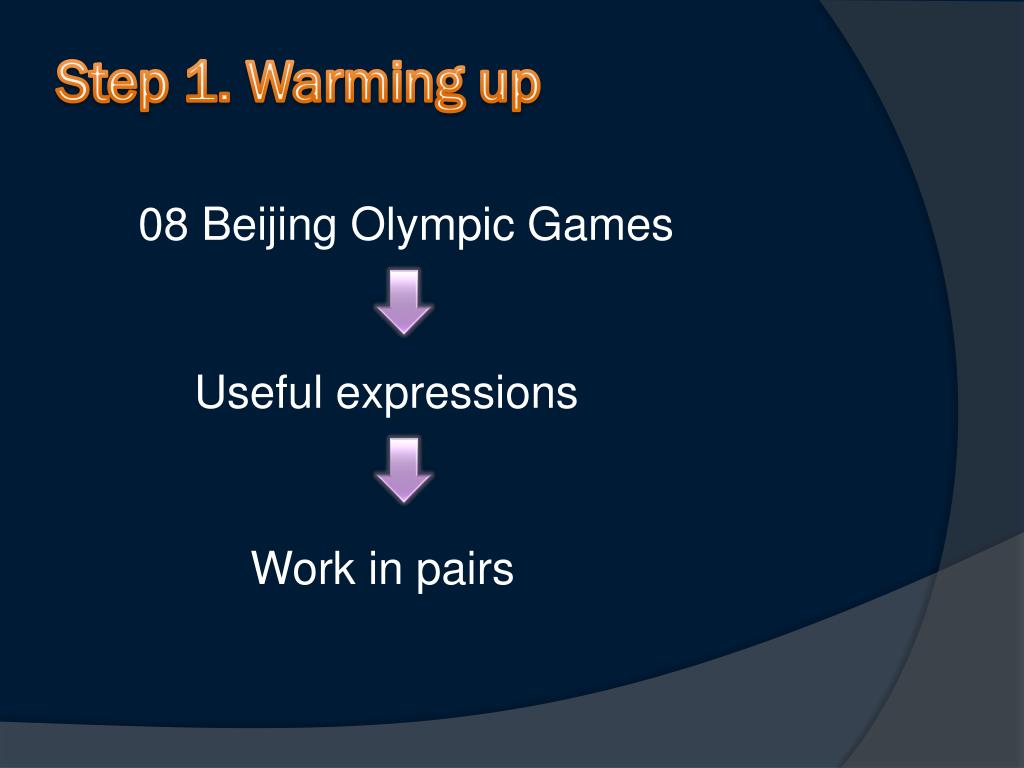 Step 1. Warming up

08 Beijing Olympic Games

Useful expressions

Work in pairs